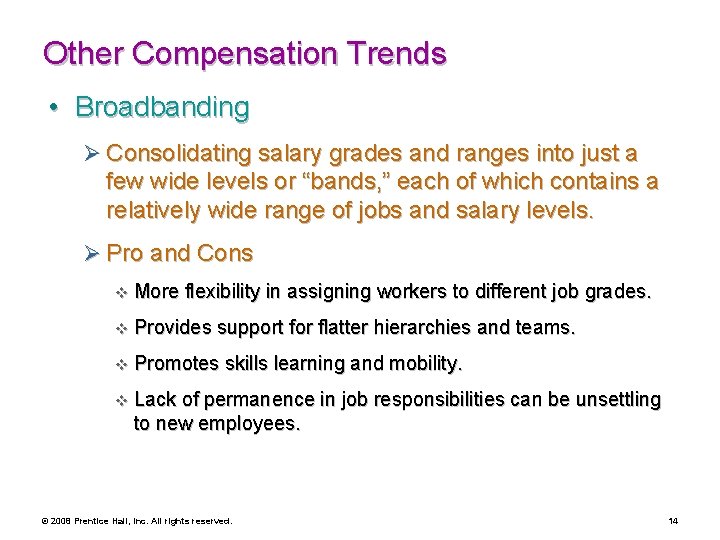 Other Compensation Trends

• Broadbanding

➢ Consolidating salary grades and ranges into just a few wide levels or “bands,” each of which contains a relatively wide range of jobs and salary levels.

➢ Pro and Cons

❖ More flexibility in assigning workers to different job grades.

❖ Provides support for flatter hierarchies and teams.

❖ Promotes skills learning and mobility.

❖ Lack of permanence in job responsibilities can be unsettling to new employees.

© 2008 Prentice Hall, Inc. All rights reserved.

14